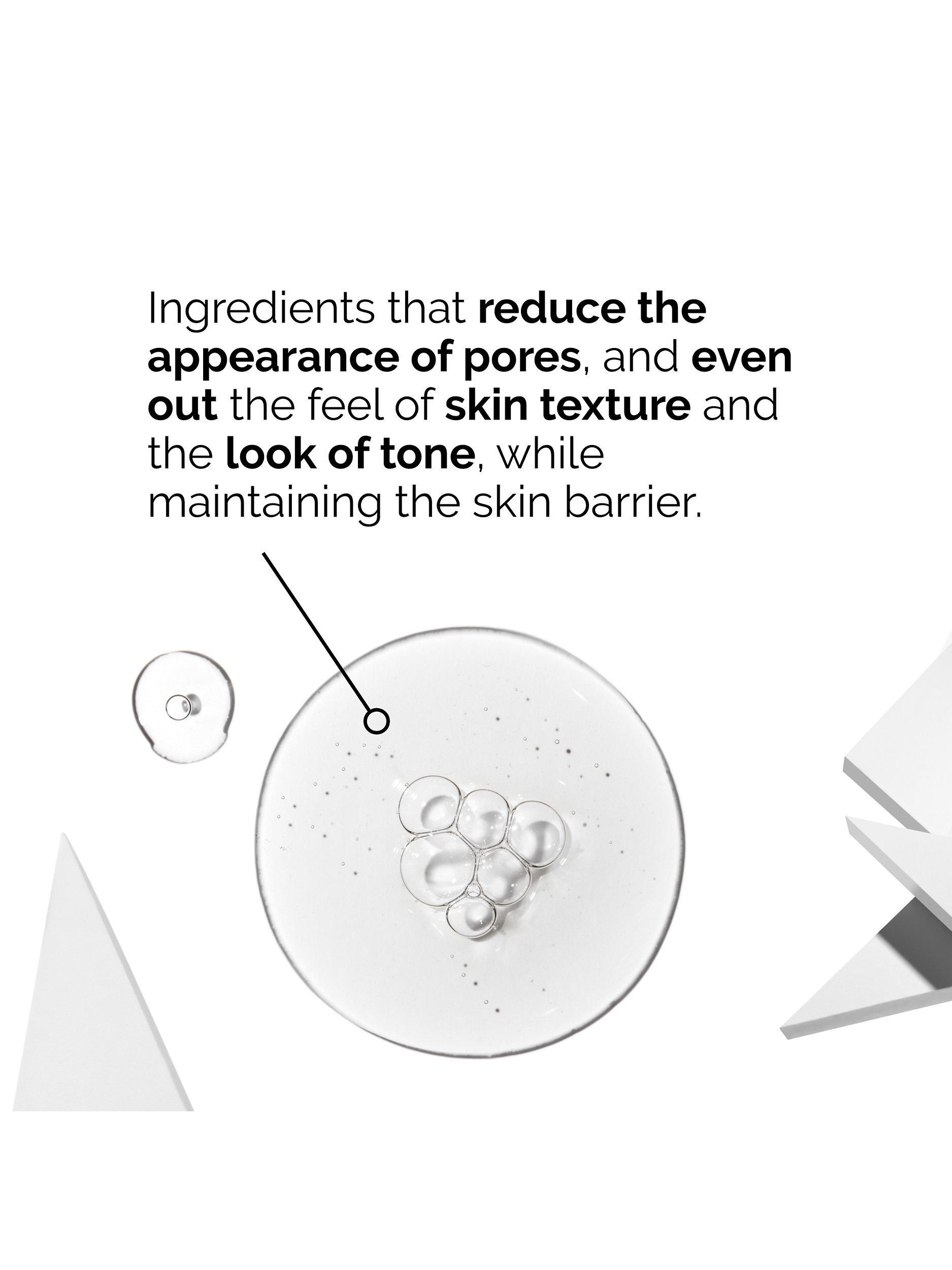 Ingredients that reduce the appearance of pores, and even out the feel of skin texture and the look of tone, while maintaining the skin barrier.